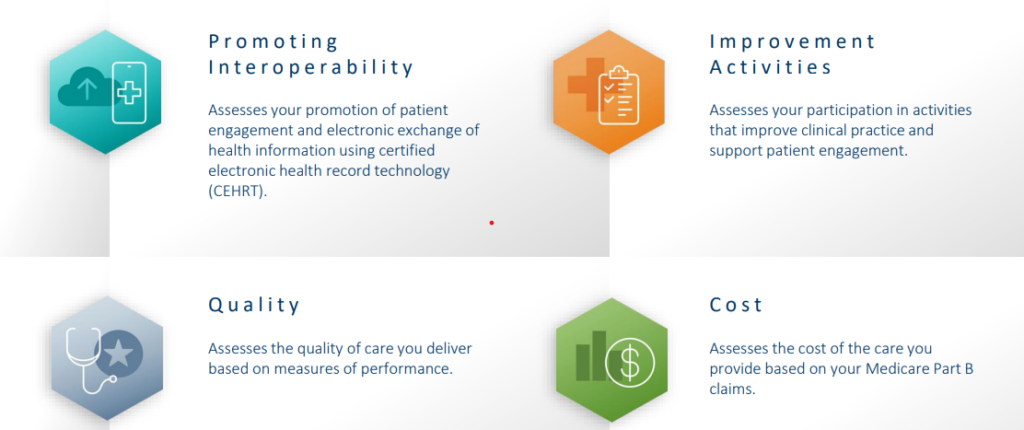 Promoting Interoperability

Assesses your promotion of patient engagement and electronic exchange of health information using certified electronic health record technology (CEHRT).

Improvement Activities

Assesses your participation in activities that improve clinical practice and support patient engagement.

Quality

Assesses the quality of care you deliver based on measures of performance.

Cost

Assesses the cost of the care you provide based on your Medicare Part B claims.